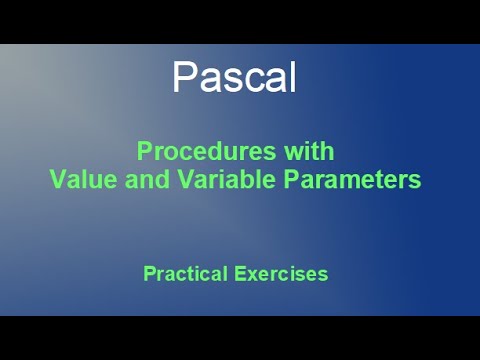 Pascal

Procedures with Value and Variable Parameters

Practical Exercises